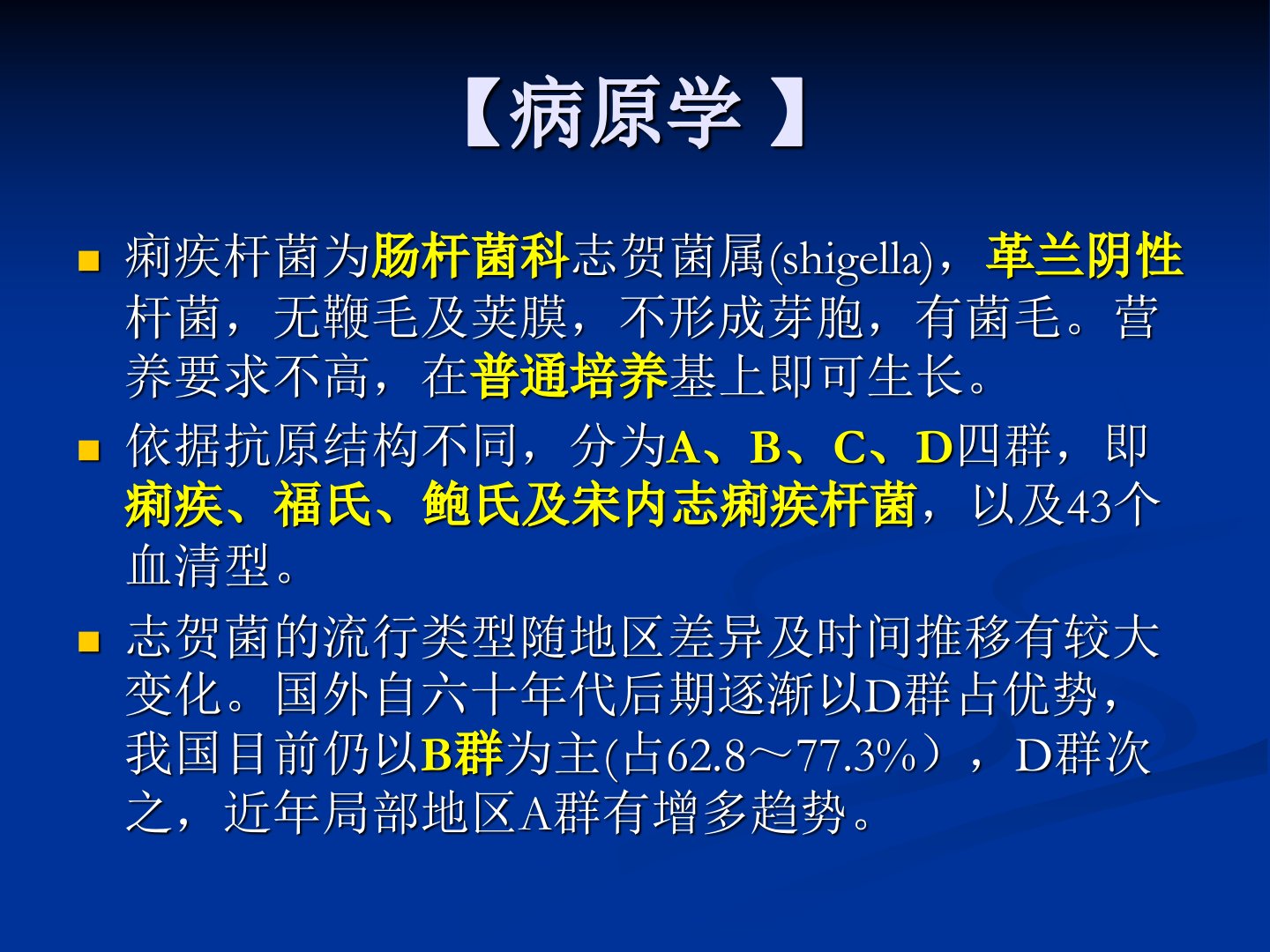 【病原学 】

痢疾杆菌为肠杆菌科志贺菌属(shigella)，革兰阴性杆菌，无鞭毛及荚膜，不形成芽胞，有菌毛。营养要求不高，在普通培养基上即可生长。

依据抗原结构不同，分为A、B、C、D四群，即痢疾、福氏、鲍氏及宋内志痢疾杆菌，以及43个血清型。

志贺菌的流行类型随地区差异及时间推移有较大变化。国外自六十年代后期逐渐以D群占优势，我国目前仍以B群为主(占62.8～77.3%），D群次之，近年局部地区A群有增多趋势。